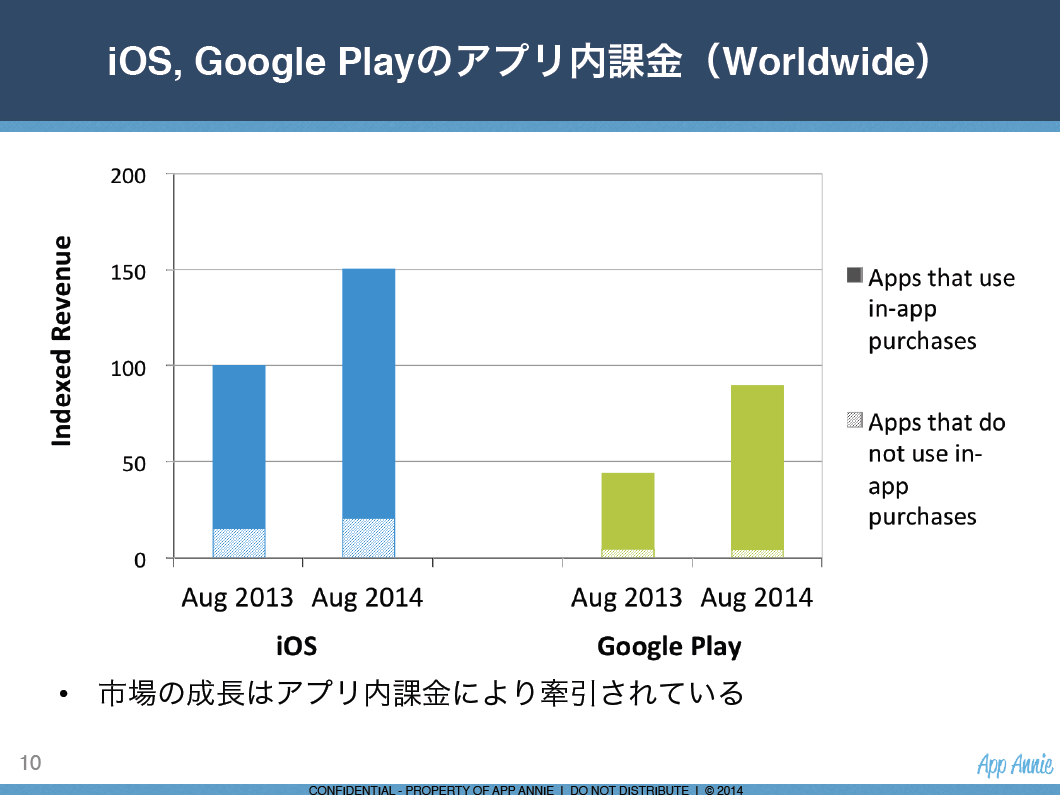 iOS, Google Playのアプリ内課金（Worldwide）

Indexed Revenue

200
150
100
50
0

Aug 2013 Aug 2014 Aug 2013 Aug 2014

iOS Google Play

Apps that use in-app purchases

Apps that do not use in-app purchases

• 市場の成長はアプリ内課金により牽引されている

10

App Annie

CONFIDENTIAL - PROPERTY OF APP ANNIE | DO NOT DISTRIBUTE | © 2014